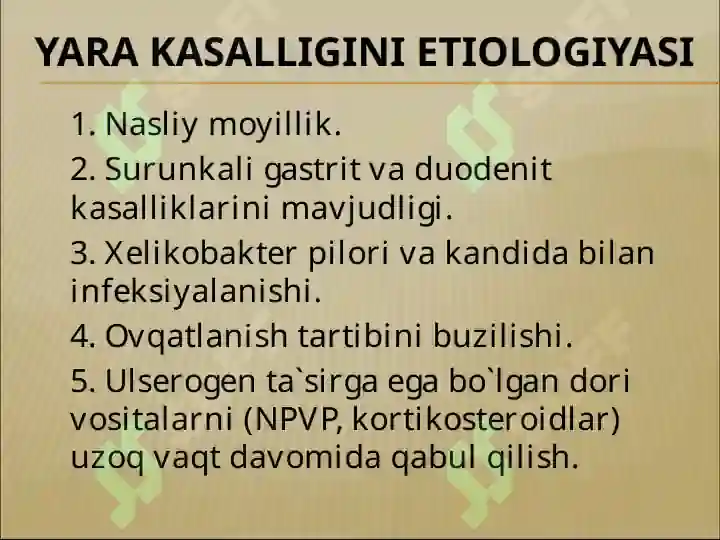 YARA KASALLIGINI ETIOLOGIYASI

1. Nasliy moyillik.

2. Surunkali gastrit va duodenit kasalliklarini mavjudligi.

3. Xelikobakter pilori va kandida bilan infeksiyalanishi.

4. Ovqatlanish tartibini buzilishi.

5. Ulserogen ta`sirga ega bo`lgan dori vositalarni (NPVP, kortikosteroidlar) uzoq vaqt davomida qabul qilish.